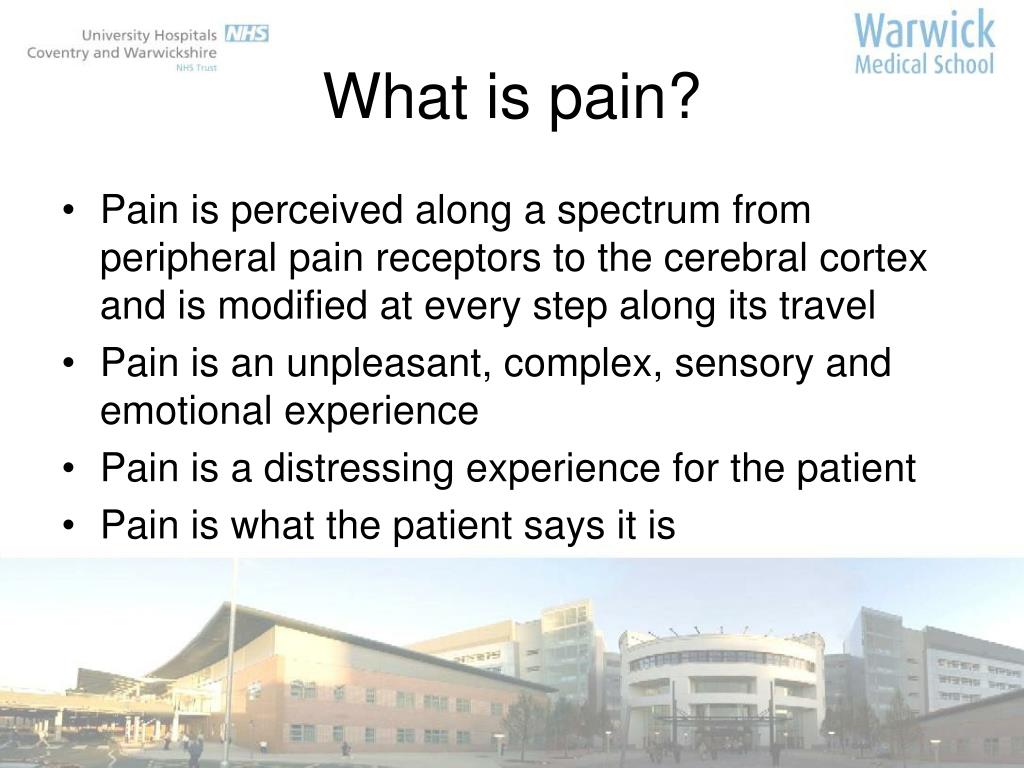 University Hospitals NHS
Coventry and Warwickshire
NHS Trust

Warwick
Medical School

What is pain?

• Pain is perceived along a spectrum from peripheral pain receptors to the cerebral cortex and is modified at every step along its travel
• Pain is an unpleasant, complex, sensory and emotional experience
• Pain is a distressing experience for the patient
• Pain is what the patient says it is